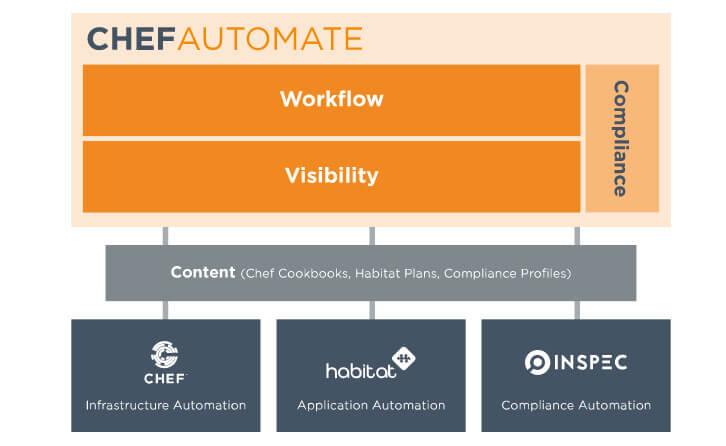 CHEFAUTOMATE

Workflow

Visibility

Compliance

Content (Chef Cookbooks, Habitat Plans, Compliance Profiles)

CHEF
Infrastructure Automation

habitat
Application Automation

INSPEC
Compliance Automation